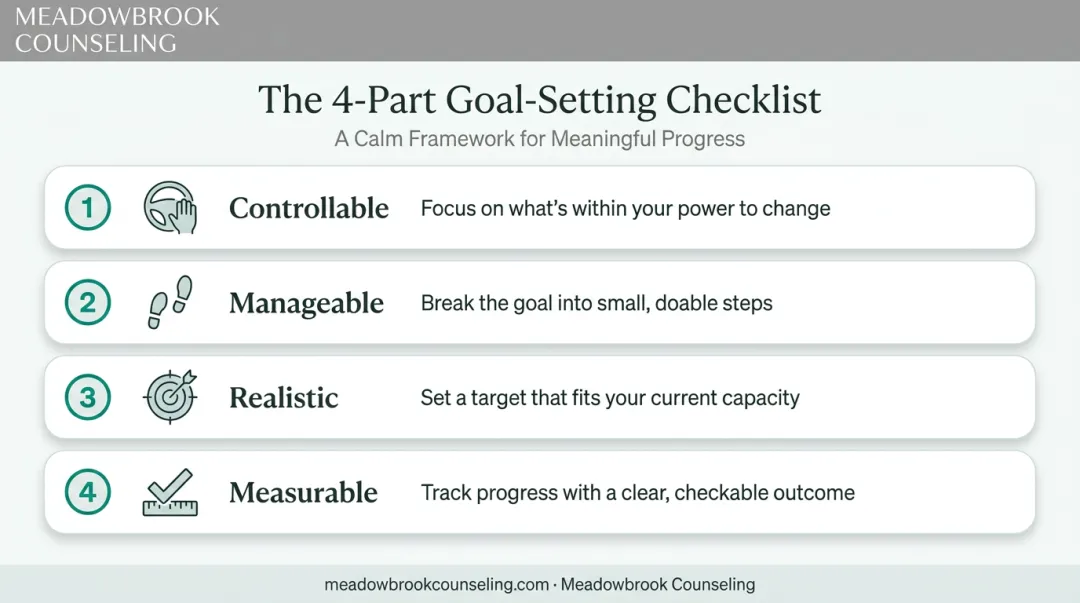 MEADOWBROOK COUNSELING

The 4-Part Goal-Setting Checklist

A Calm Framework for Meaningful Progress

1 Controllable Focus on what's within your power to change

2 Manageable Break the goal into small, doable steps

3 Realistic Set a target that fits your current capacity

4 Measurable Track progress with a clear, checkable outcome

meadowbrookcounseling.com · Meadowbrook Counseling